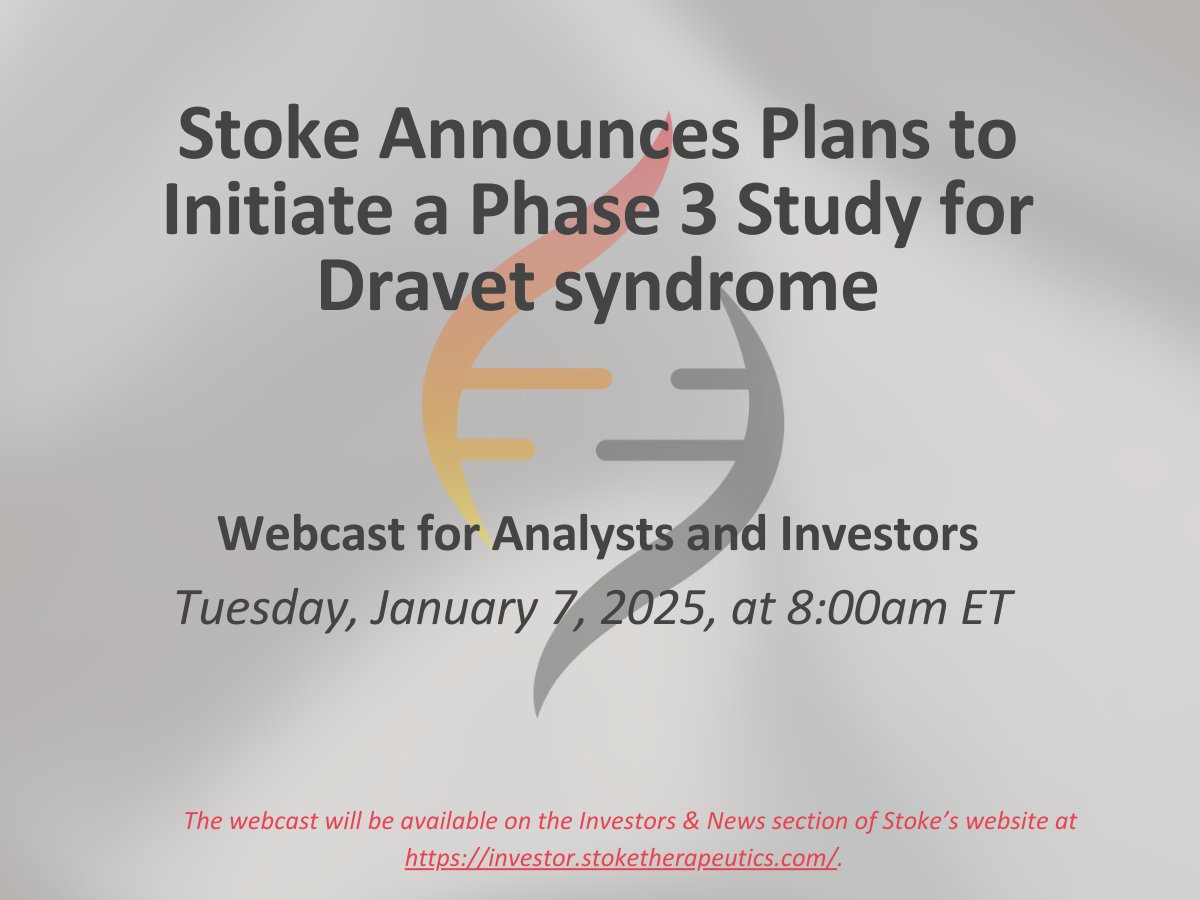 Stoke Announces Plans to Initiate a Phase 3 Study for Dravet syndrome

Webcast for Analysts and Investors

Tuesday, January 7, 2025, at 8:00am ET

The webcast will be available on the Investors & News section of Stoke's website at https://investor.stoketherapeutics.com/.